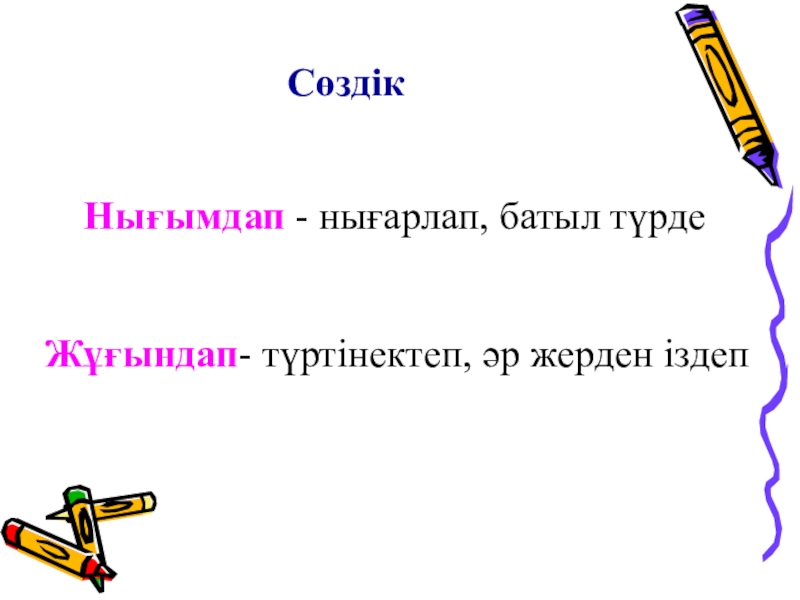 Сөздік

Нығымдап - нығарлап, батыл түрде

Жұғындап- түртінектеп, әр жерден іздеп